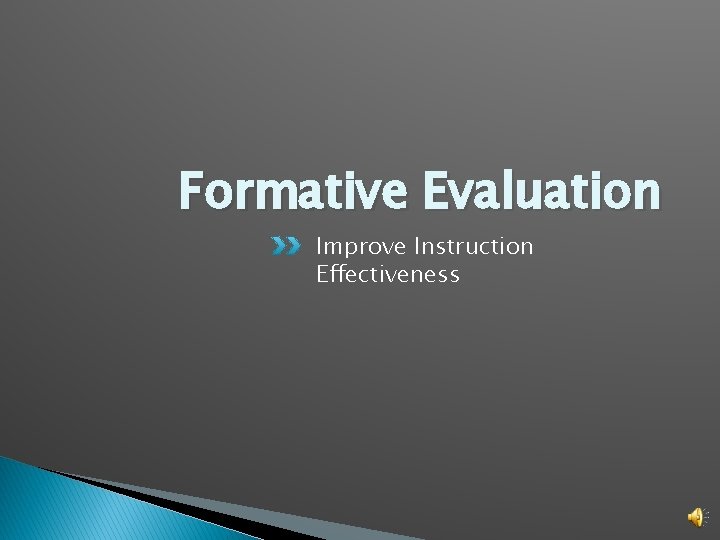 Formative Evaluation

Improve Instruction Effectiveness